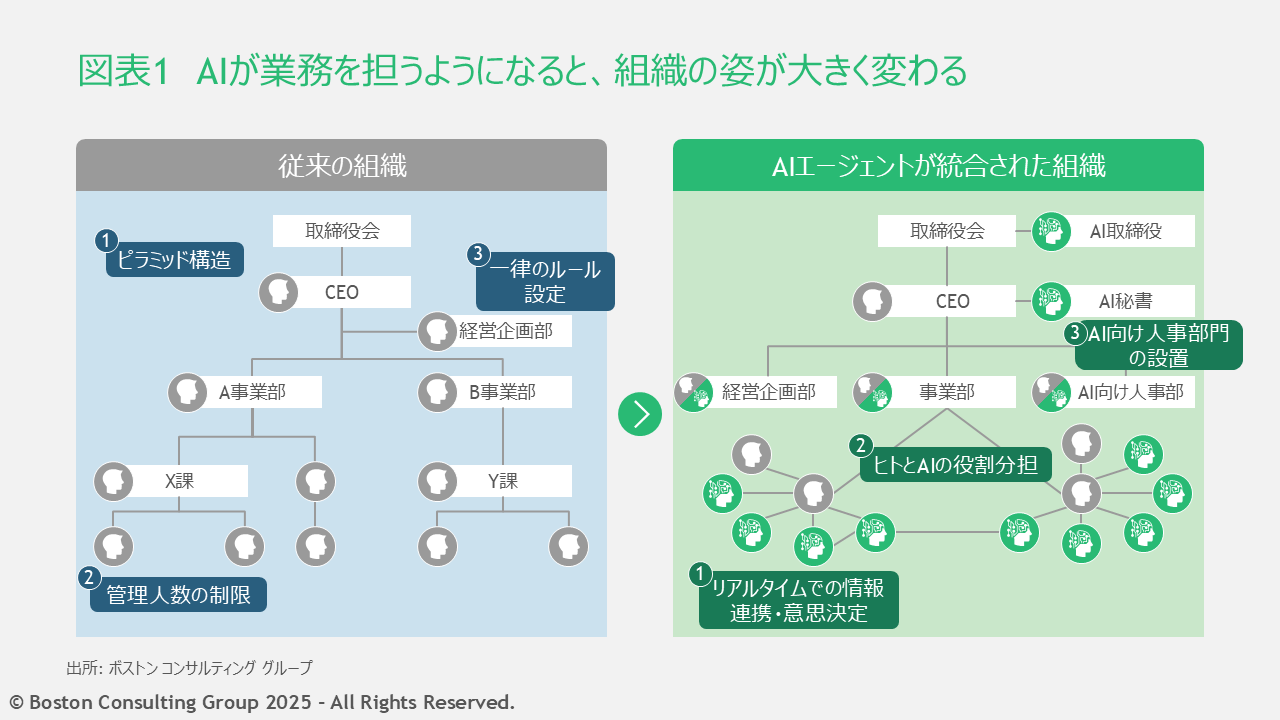 図表1　AIが業務を担うようになると、組織の姿が大きく変わる

従来の組織

1 ピラミッド構造

取締役会

CEO

3 一律のルール設定

経営企画部

A事業部

B事業部

X課

Y課

2 管理人数の制限

AIエージェントが統合された組織

取締役会

AI取締役

CEO

AI秘書

3 AI向け人事部門の設置

経営企画部

事業部

AI向け人事部

2 ヒトとAIの役割分担

1 リアルタイムでの情報連携・意思決定

出所: ボストン コンサルティング グループ

© Boston Consulting Group 2025 - All Rights Reserved.